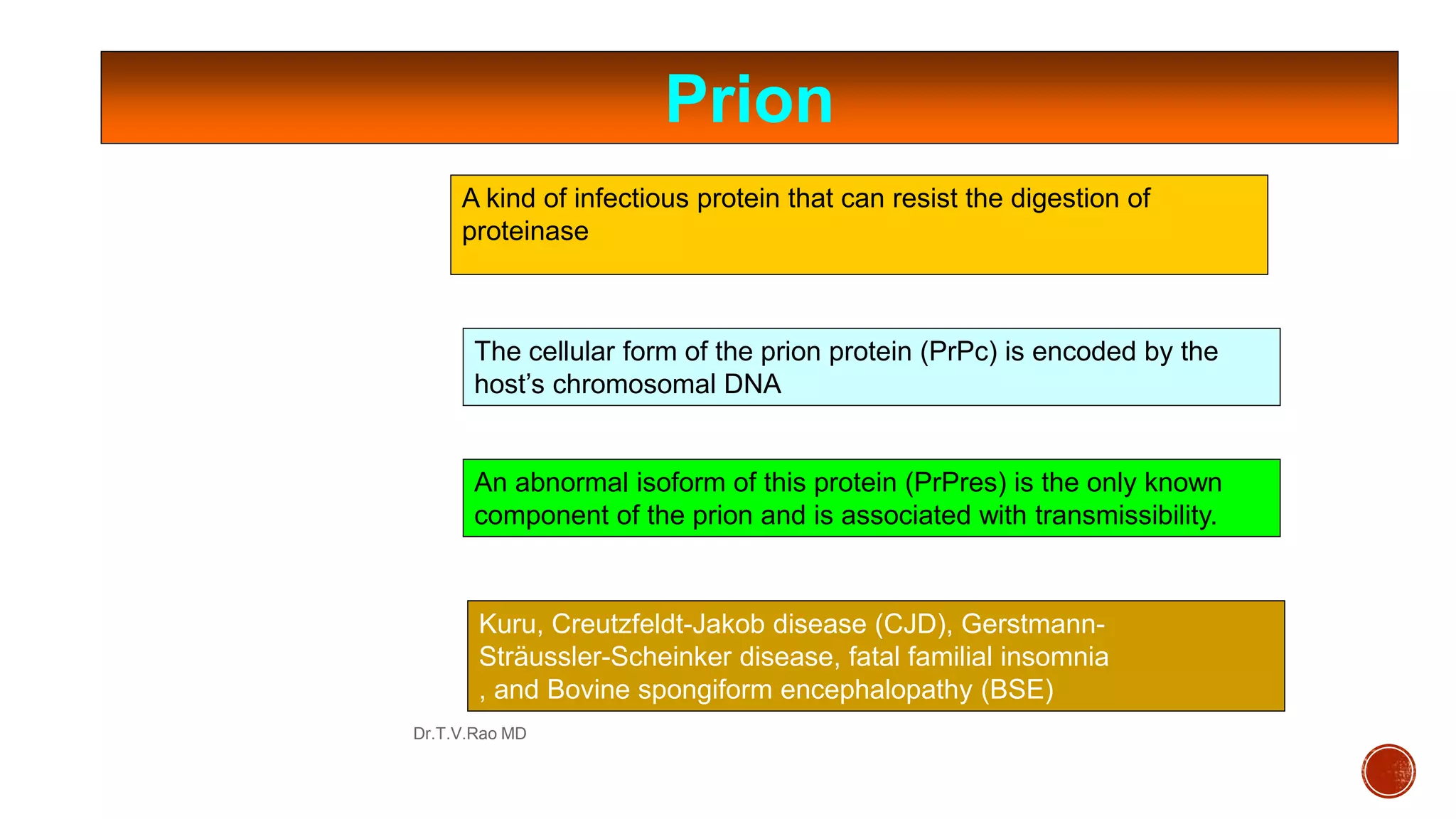 Prion

A kind of infectious protein that can resist the digestion of proteinase

The cellular form of the prion protein (PrPc) is encoded by the host's chromosomal DNA

An abnormal isoform of this protein (PrPres) is the only known component of the prion and is associated with transmissibility.

Kuru, Creutzfeldt-Jakob disease (CJD), Gerstmann-Sträussler-Scheinker disease, fatal familial insomnia , and Bovine spongiform encephalopathy (BSE)

Dr.T.V.Rao MD